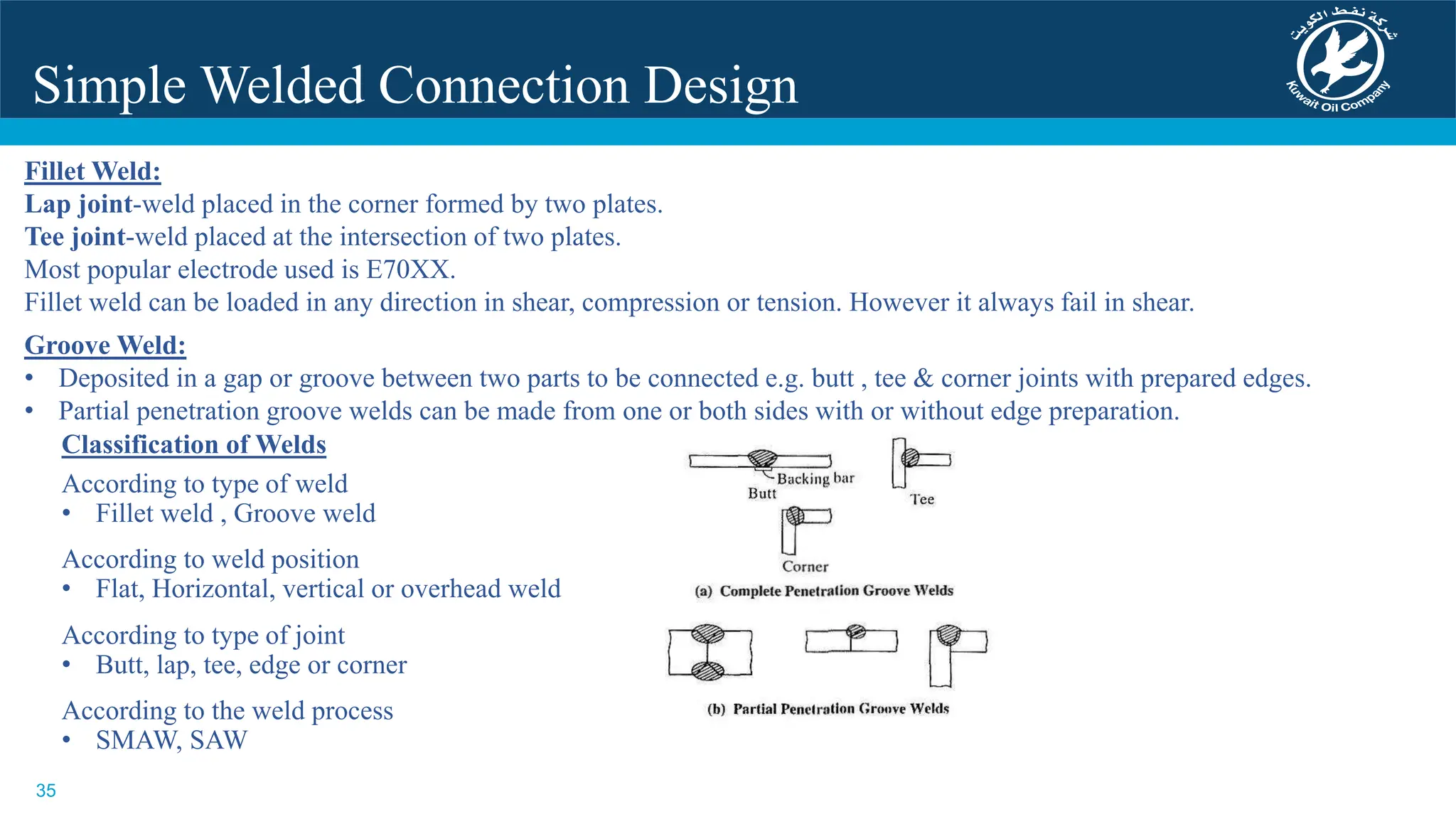 Simple Welded Connection Design

شركة نفط الكويت
Kuwait Oil Company

Fillet Weld:
Lap joint-weld placed in the corner formed by two plates.
Tee joint-weld placed at the intersection of two plates.
Most popular electrode used is E70XX.
Fillet weld can be loaded in any direction in shear, compression or tension. However it always fail in shear.

Groove Weld:
• Deposited in a gap or groove between two parts to be connected e.g. butt , tee & corner joints with prepared edges.
• Partial penetration groove welds can be made from one or both sides with or without edge preparation.

Classification of Welds

According to type of weld
• Fillet weld , Groove weld

According to weld position
• Flat, Horizontal, vertical or overhead weld

According to type of joint
• Butt, lap, tee, edge or corner

According to the weld process
• SMAW, SAW

Backing bar
Butt
Tee
Corner
(a) Complete Penetration Groove Welds

(b) Partial Penetration Groove Welds

35